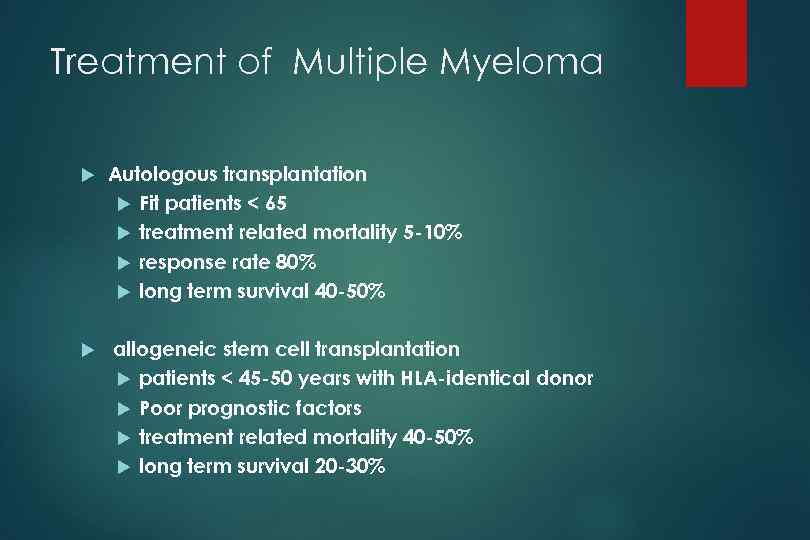 Treatment of Multiple Myeloma

Autologous transplantation
Fit patients < 65
treatment related mortality 5-10%
response rate 80%
long term survival 40-50%

allogeneic stem cell transplantation
patients < 45-50 years with HLA-identical donor
Poor prognostic factors
treatment related mortality 40-50%
long term survival 20-30%